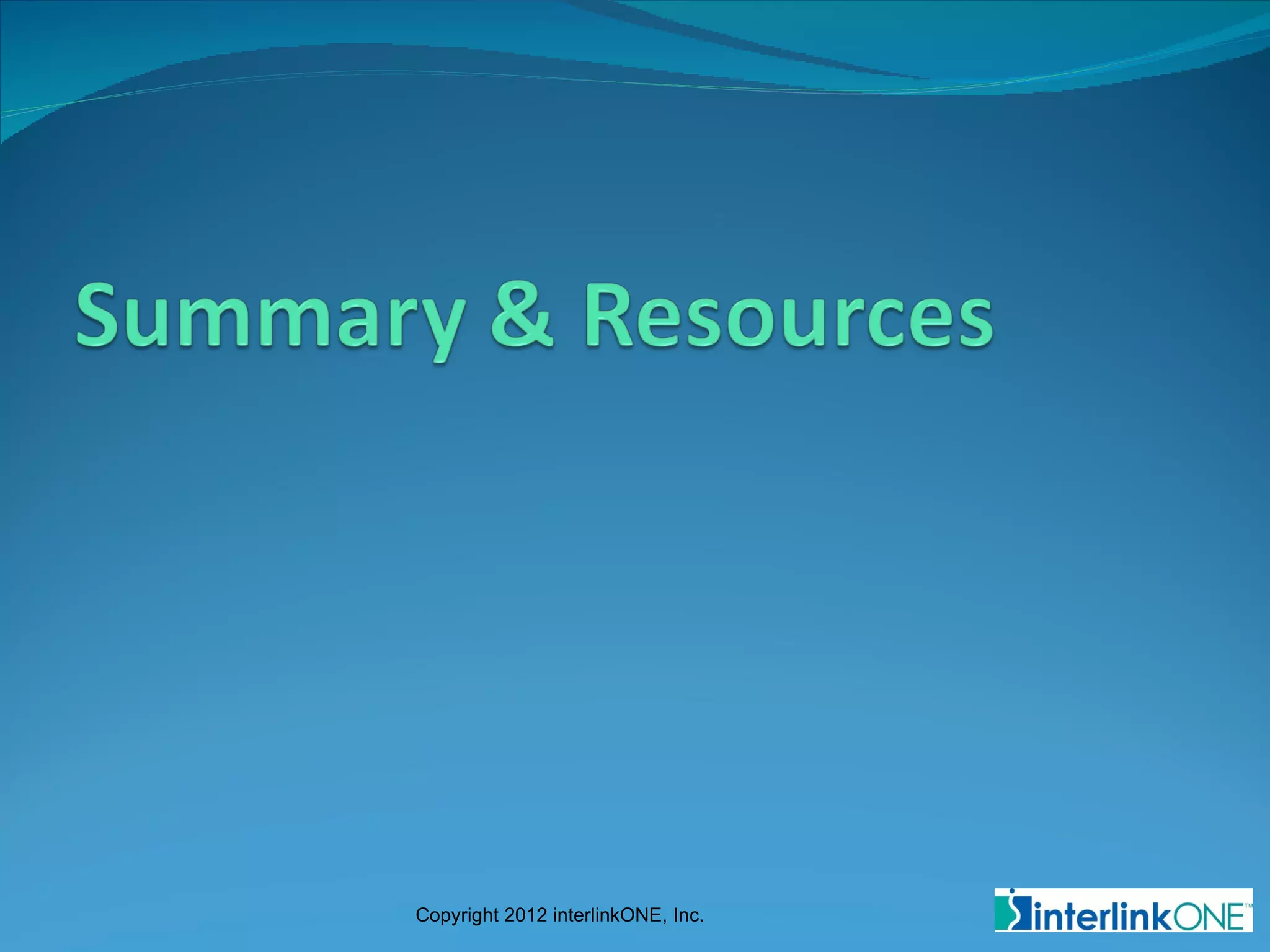 Summary & Resources

Copyright 2012 interlinkONE, Inc.

interlinkONE™